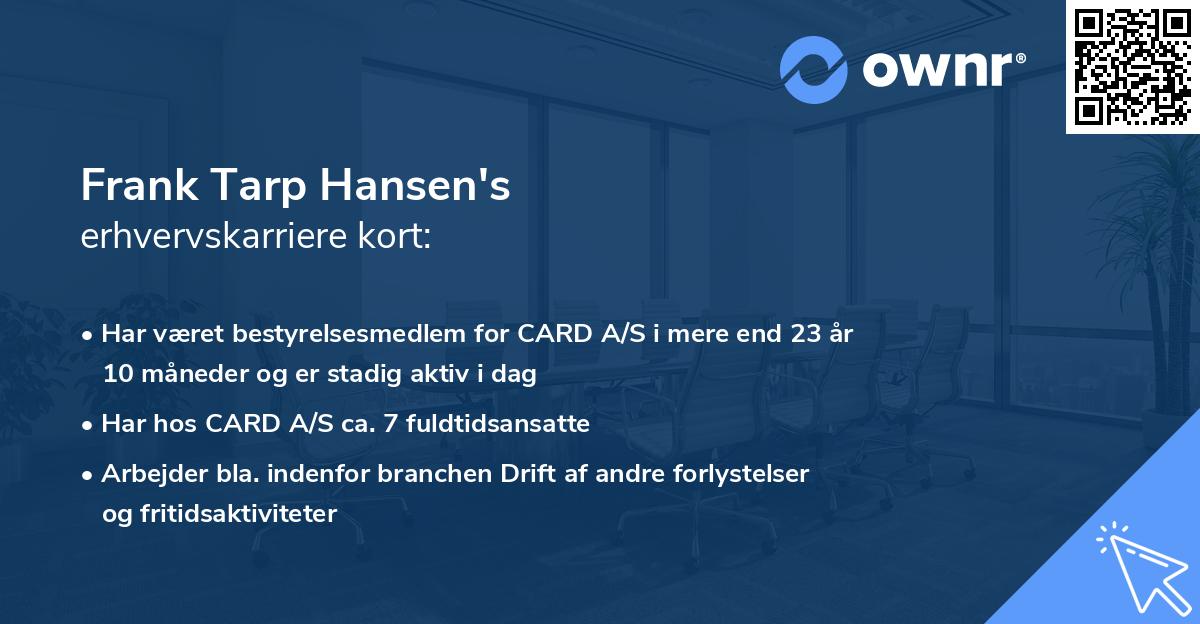 ownr®

Frank Tarp Hansen's
erhvervskarriere kort:

• Har været bestyrelsesmedlem for CARD A/S i mere end 23 år 10 måneder og er stadig aktiv i dag
• Har hos CARD A/S ca. 7 fuldtidsansatte
• Arbejder bla. indenfor branchen Drift af andre forlystelser og fritidsaktiviteter